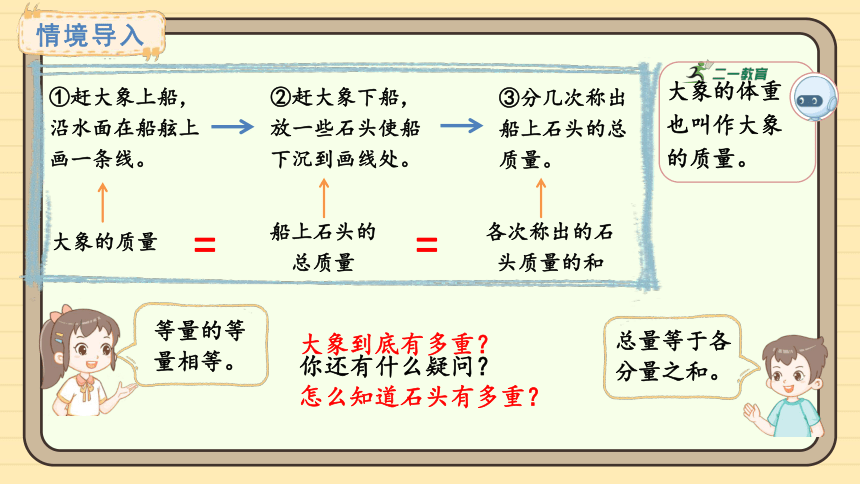 情境导入

①赶大象上船，沿水面在船舷上画一条线。

②赶大象下船，放一些石头使船下沉到画线处。

③分几次称出船上石头的总质量。

二一教育

大象的体重也叫作大象的质量。

大象的质量 = 船上石头的总质量 = 各次称出的石头质量的和

等量的等量相等。

大象到底有多重？
你还有什么疑问？
怎么知道石头有多重？

总量等于各分量之和。